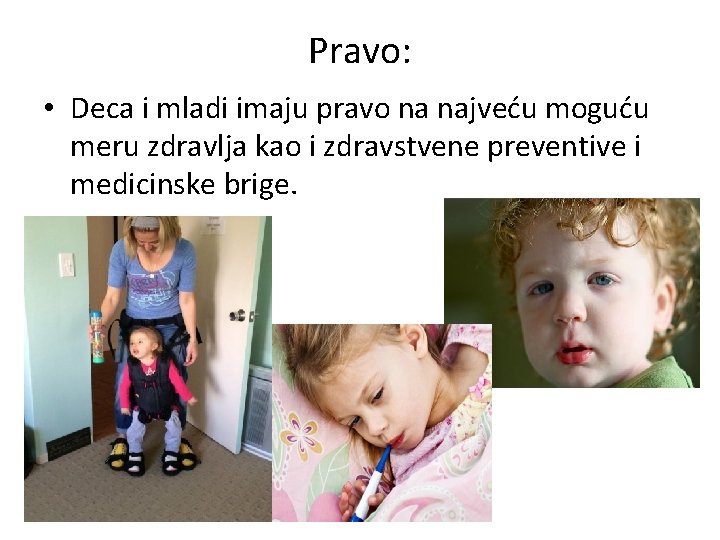 Pravo:

• Deca i mladi imaju pravo na najveću moguću meru zdravlja kao i zdravstvene preventive i medicinske brige.